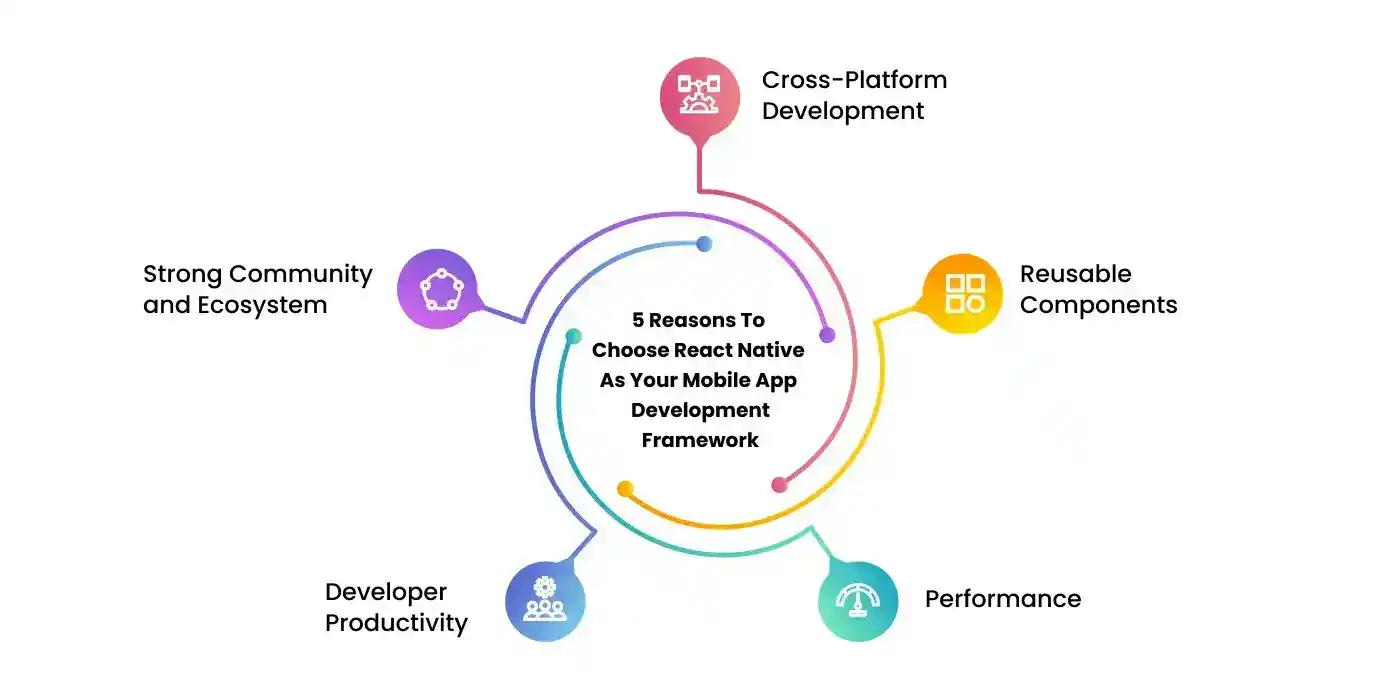 5 Reasons To Choose React Native As Your Mobile App Development Framework

Cross-Platform Development

Reusable Components

Performance

Developer Productivity

Strong Community and Ecosystem